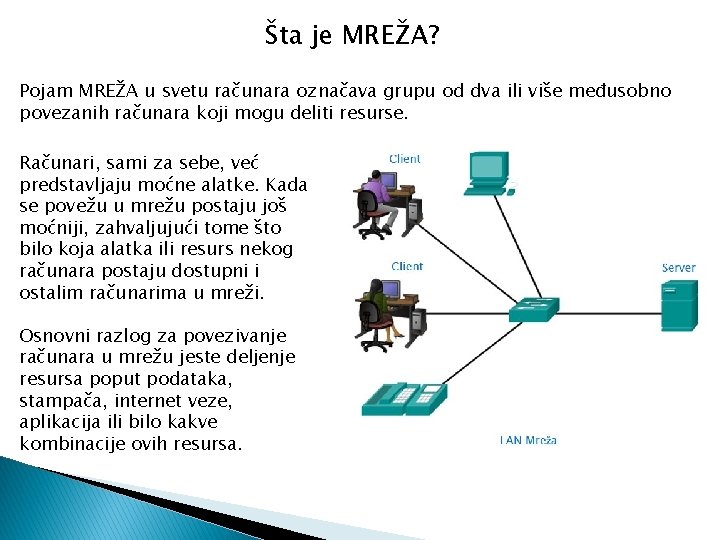 Šta je MREŽA?

Pojam MREŽA u svetu računara označava grupu od dva ili više međusobno povezanih računara koji mogu deliti resurse.

Računari, sami za sebe, već predstavljaju moćne alatke. Kada se povežu u mrežu postaju još moćniji, zahvaljujući tome što bilo koja alatka ili resurs nekog računara postaju dostupni i ostalim računarima u mreži.

Osnovni razlog za povezivanje računara u mrežu jeste deljenje resursa poput podataka, stampača, internet veze, aplikacija ili bilo kakve kombinacije ovih resursa.

Client

Client

Server

LAN Mreža